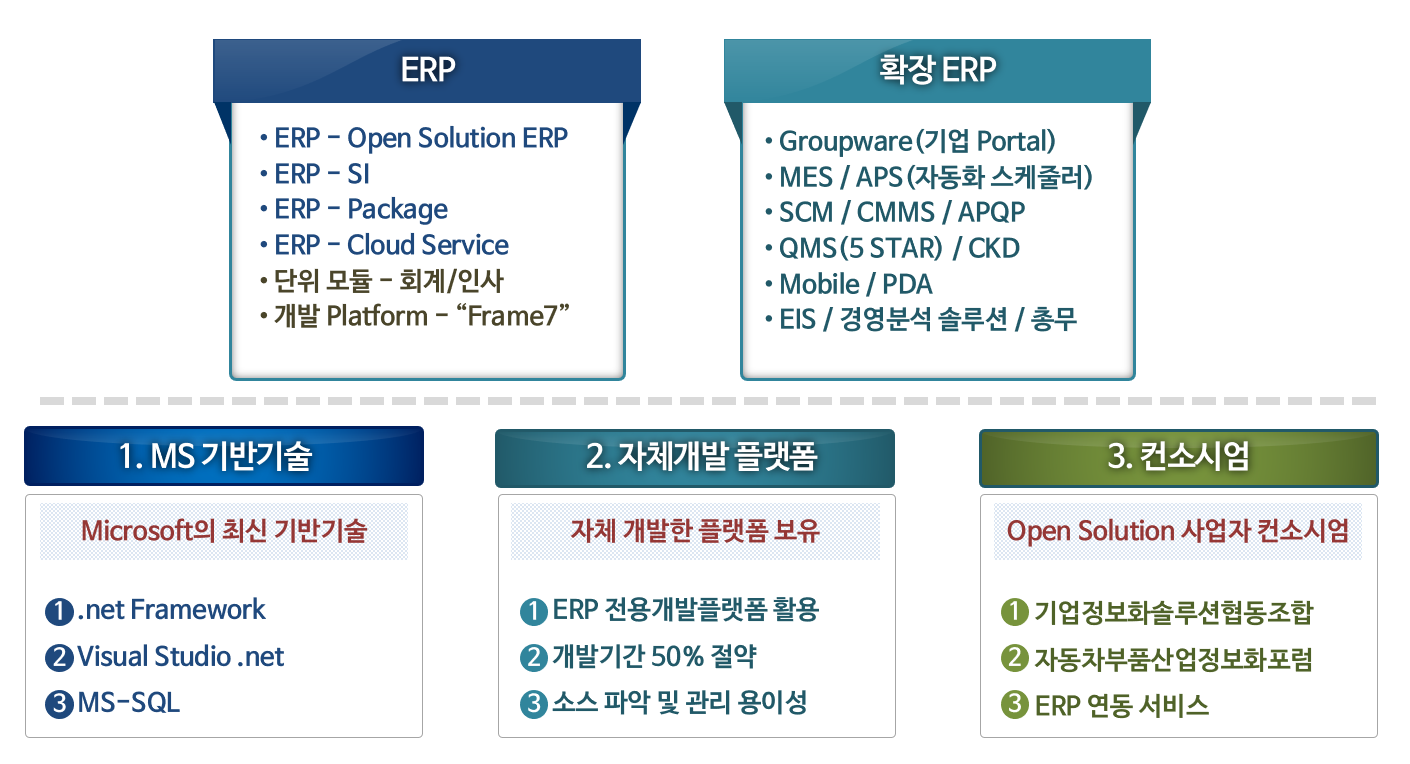 ERP

• ERP – Open Solution ERP
• ERP – SI
• ERP – Package
• ERP – Cloud Service
• 단위 모듈 – 회계/인사
• 개발 Platform – “Frame7”

확장 ERP

• Groupware(기업 Portal)
• MES / APS(자동화 스케줄러)
• SCM / CMMS / APQP
• QMS(5 STAR) / CKD
• Mobile / PDA
• EIS / 경영분석 솔루션 / 총무

1. MS 기반기술

Microsoft의 최신 기반기술

1 .net Framework
2 Visual Studio .net
3 MS-SQL

2. 자체개발 플랫폼

자체 개발한 플랫폼 보유

1 ERP 전용개발플랫폼 활용
2 개발기간 50% 절약
3 소스 파악 및 관리 용이성

3. 컨소시엄

Open Solution 사업자 컨소시엄

1 기업정보화솔루션협동조합
2 자동차부품산업정보화포럼
3 ERP 연동 서비스